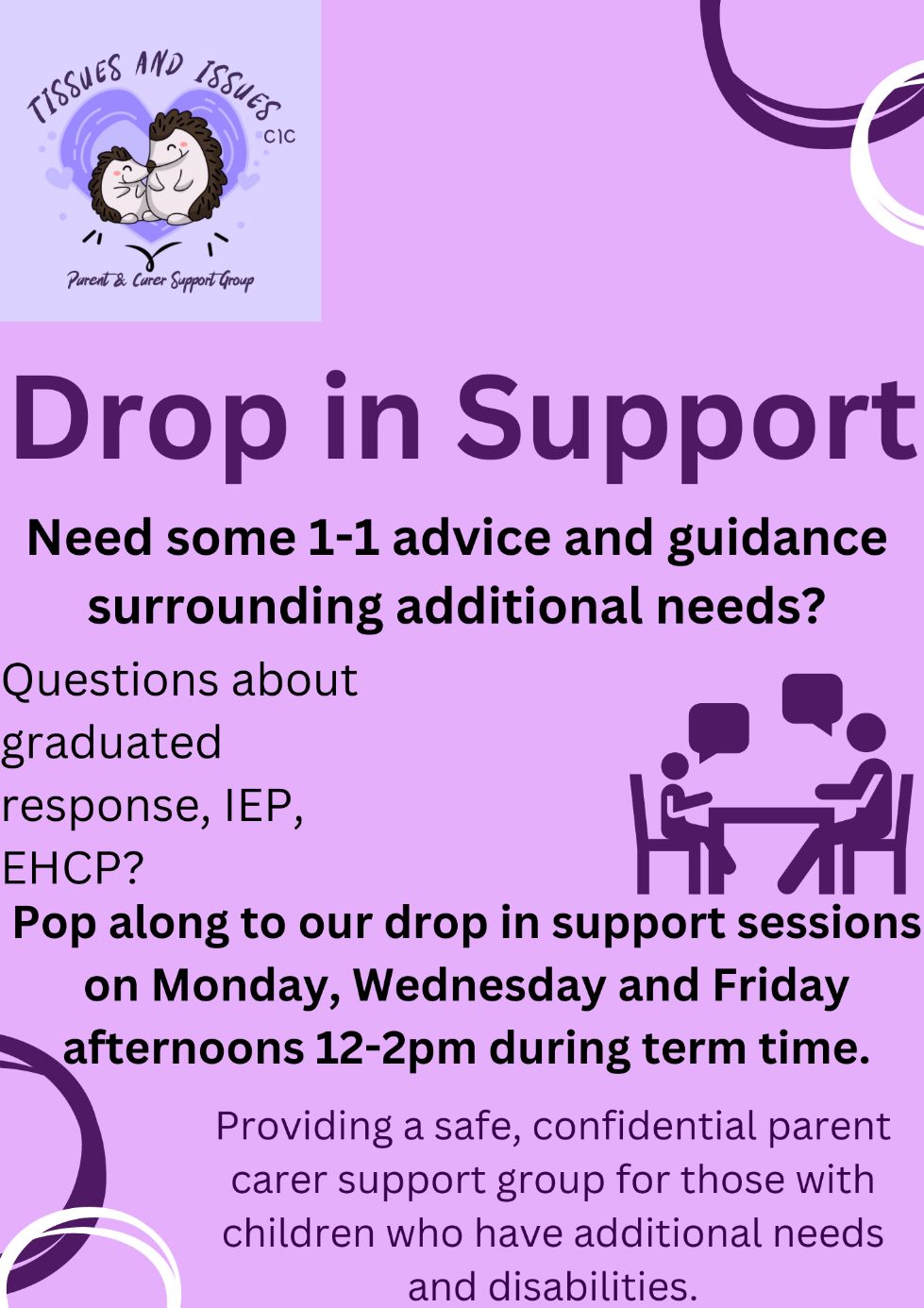 TISSUES AND ISSUES CIC

Parent & Carer Support Group

Drop in Support

Need some 1-1 advice and guidance surrounding additional needs?

Questions about graduated response, IEP, EHCP?

Pop along to our drop in support sessions on Monday, Wednesday and Friday afternoons 12-2pm during term time.

Providing a safe, confidential parent carer support group for those with children who have additional needs and disabilities.